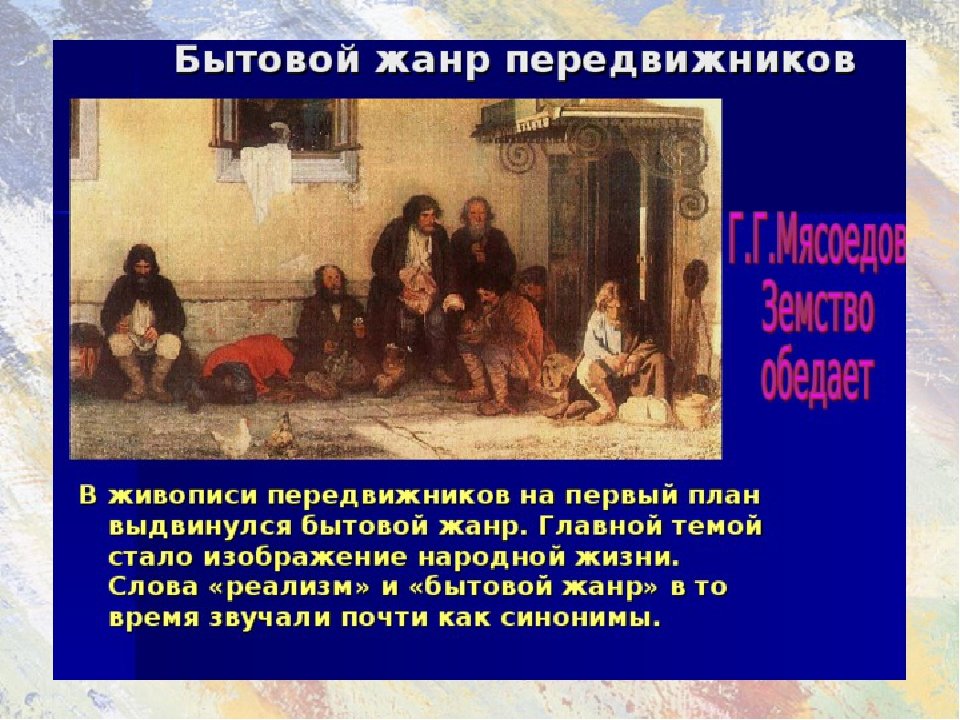 Бытовой жанр передвижников

Г.Г.Мясоедов Земство обедает

В живописи передвижников на первый план выдвинулся бытовой жанр. Главной темой стало изображение народной жизни. Слова «реализм» и «бытовой жанр» в то время звучали почти как синонимы.